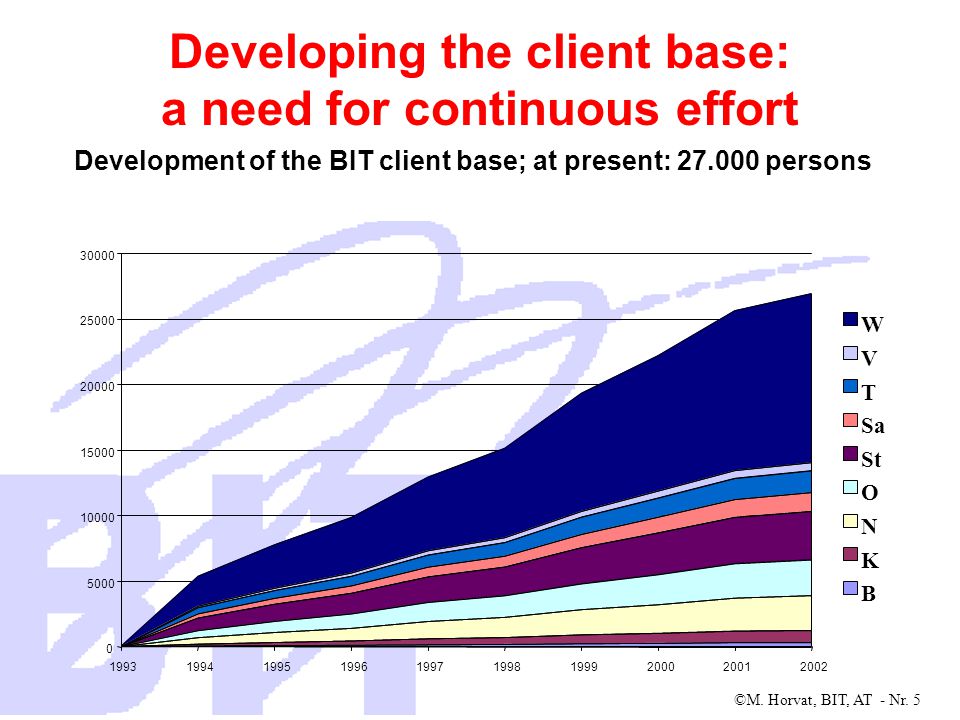 Developing the client base: a need for continuous effort

Development of the BIT client base; at present: 27.000 persons

30000
25000
20000
15000
10000
5000
0

1993 1994 1995 1996 1997 1998 1999 2000 2001 2002

W
V
T
Sa
St
O
N
K
B

©M. Horvat, BIT, AT - Nr. 5